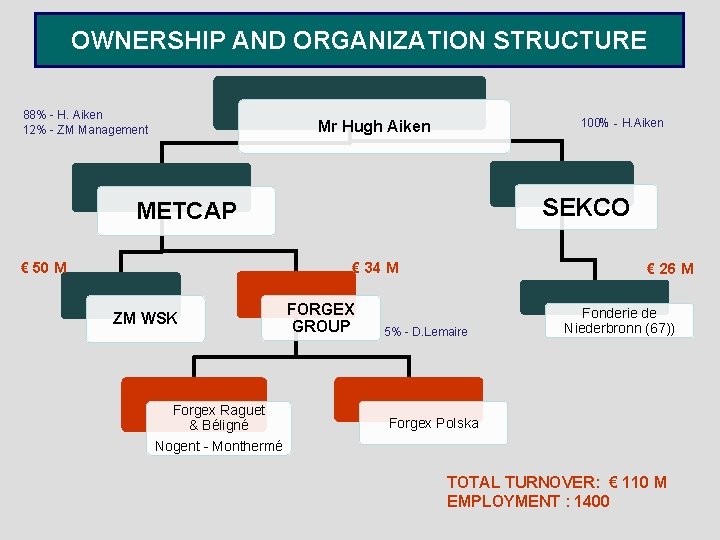 OWNERSHIP AND ORGANIZATION STRUCTURE

88% - H. Aiken
12% - ZM Management

Mr Hugh Aiken

100% - H.Aiken

METCAP

SEKCO

€ 50 M

€ 34 M

€ 26 M

ZM WSK

FORGEX GROUP

5% - D.Lemaire

Fonderie de Niederbronn (67))

Forgex Raguet & Béligné
Nogent - Monthermé

Forgex Polska

TOTAL TURNOVER: € 110 M
EMPLOYMENT : 1400